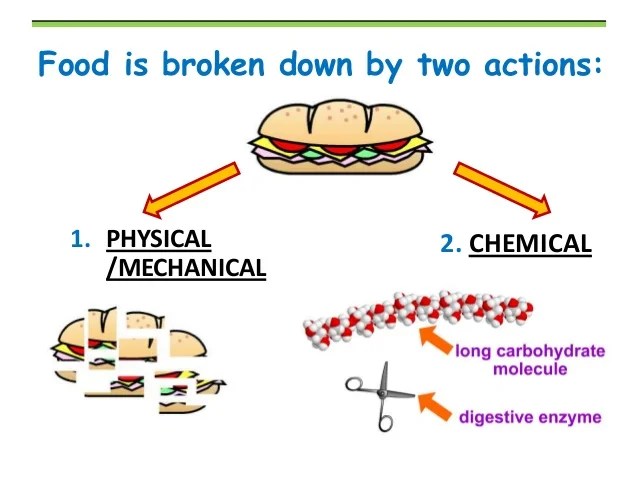 Food is broken down by two actions:

1. PHYSICAL /MECHANICAL

2. CHEMICAL

long carbohydrate molecule

digestive enzyme